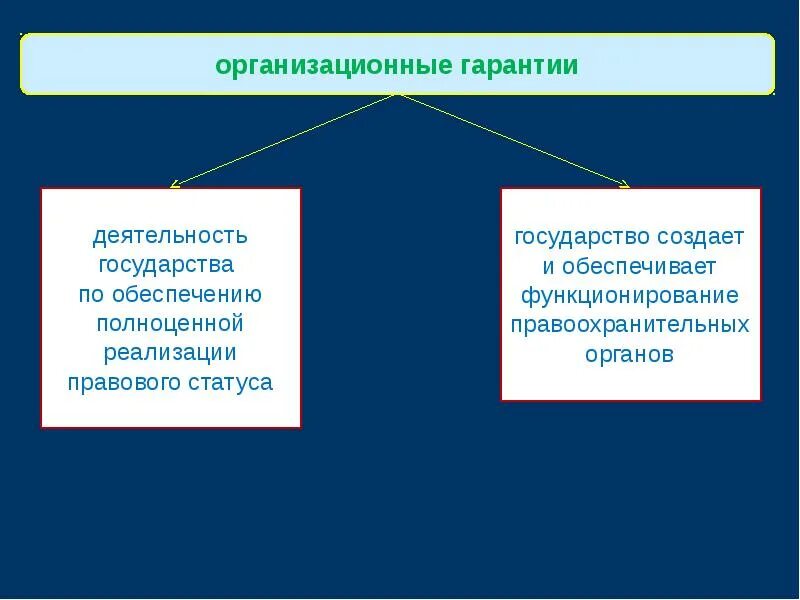 организационные гарантии

деятельность государства по обеспечению полноценной реализации правового статуса

государство создает и обеспечивает функционирование правоохранительных органов